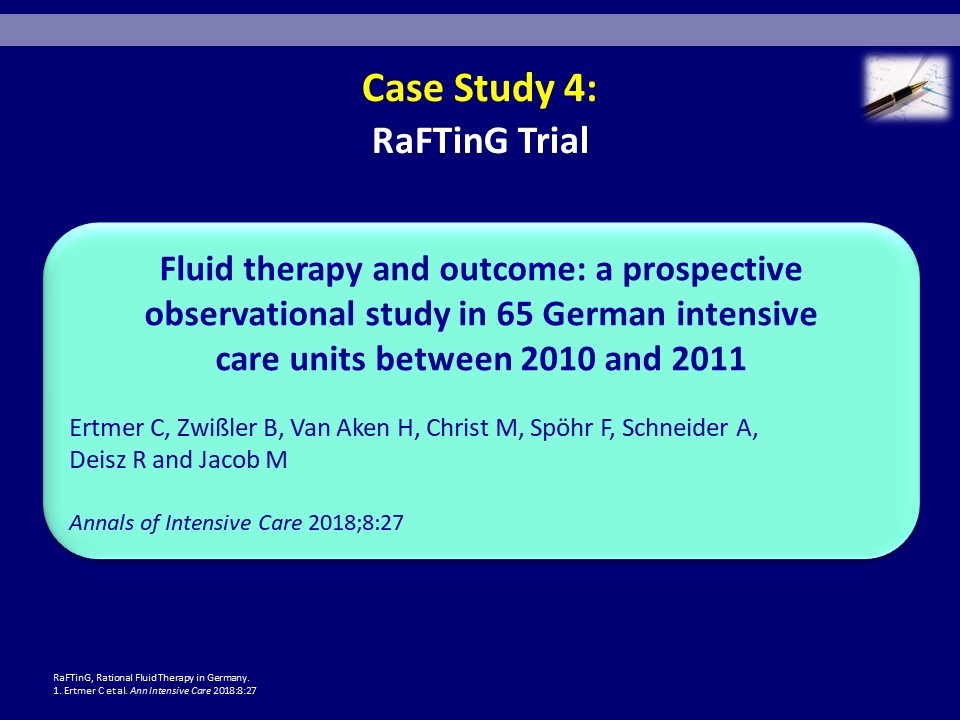 Case Study 4:
RaFTinG Trial

Fluid therapy and outcome: a prospective observational study in 65 German intensive care units between 2010 and 2011

Ertmer C, Zwißler B, Van Aken H, Christ M, Spöhr F, Schneider A, Deisz R and Jacob M

Annals of Intensive Care 2018;8:27

RaFTinG, Rational Fluid Therapy in Germany.
1. Ertmer C et al. Ann Intensive Care 2018:8:27